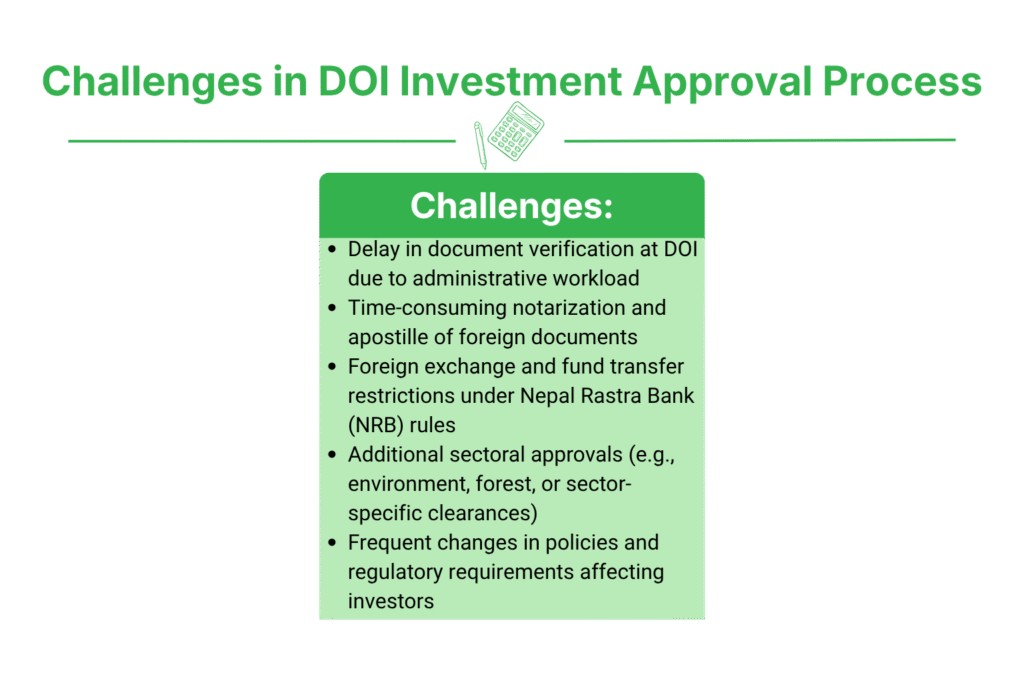 Challenges in DOI Investment Approval Process

Challenges:

- Delay in document verification at DOI due to administrative workload
- Time-consuming notarization and apostille of foreign documents
- Foreign exchange and fund transfer restrictions under Nepal Rastra Bank (NRB) rules
- Additional sectoral approvals (e.g., environment, forest, or sector-specific clearances)
- Frequent changes in policies and regulatory requirements affecting investors